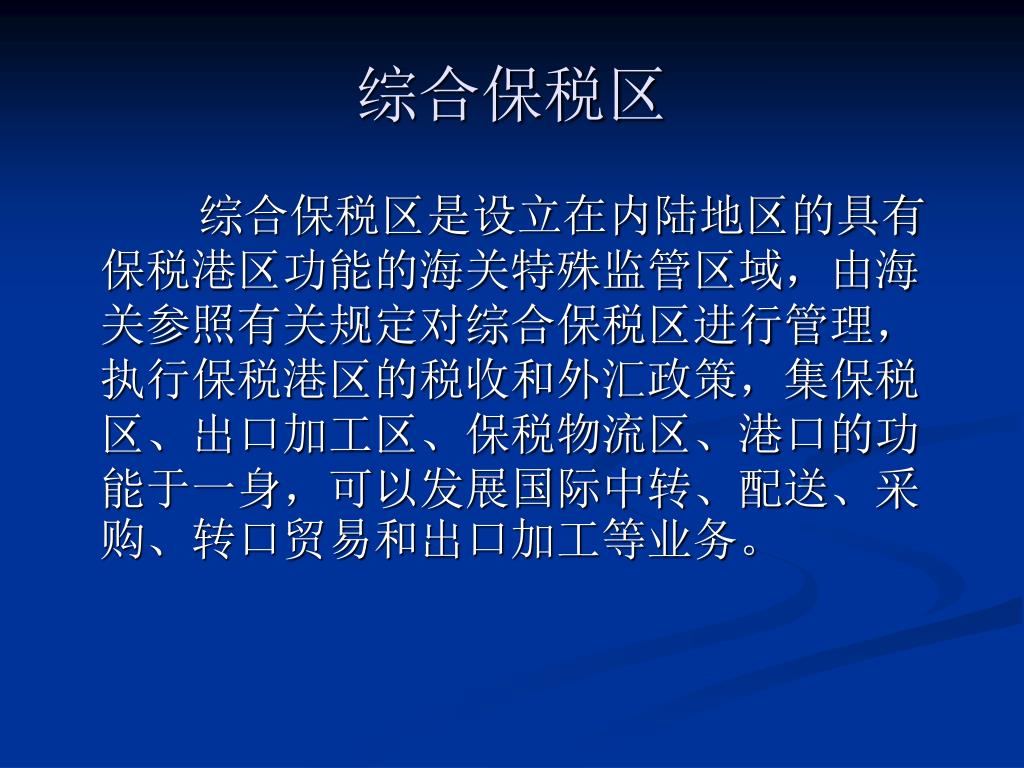 综合保税区

综合保税区是设立在内陆地区的具有保税港区功能的海关特殊监管区域，由海关参照有关规定对综合保税区进行管理，执行保税港区的税收和外汇政策，集保税区、出口加工区、保税物流区、港口的功能于一身，可以发展国际中转、配送、采购、转口贸易和出口加工等业务。